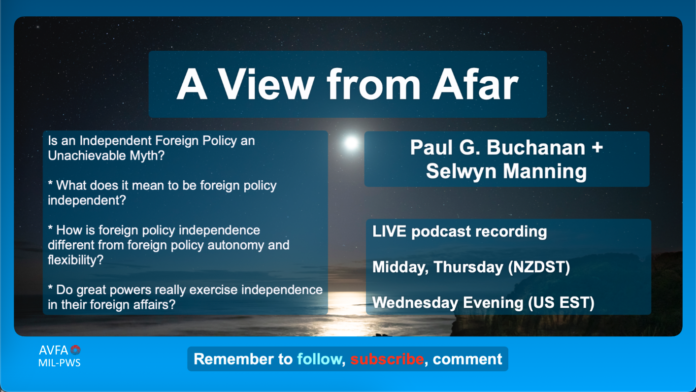 A View from Afar

Is an Independent Foreign Policy an Unachievable Myth?

* What does it mean to be foreign policy independent?

* How is foreign policy independence different from foreign policy autonomy and flexibility?

* Do great powers really exercise independence in their foreign affairs?

Paul G. Buchanan + Selwyn Manning

LIVE podcast recording

Midday, Thursday (NZDST)

Wednesday Evening (US EST)

AVFA
MIL-PWS

Remember to follow, subscribe, comment